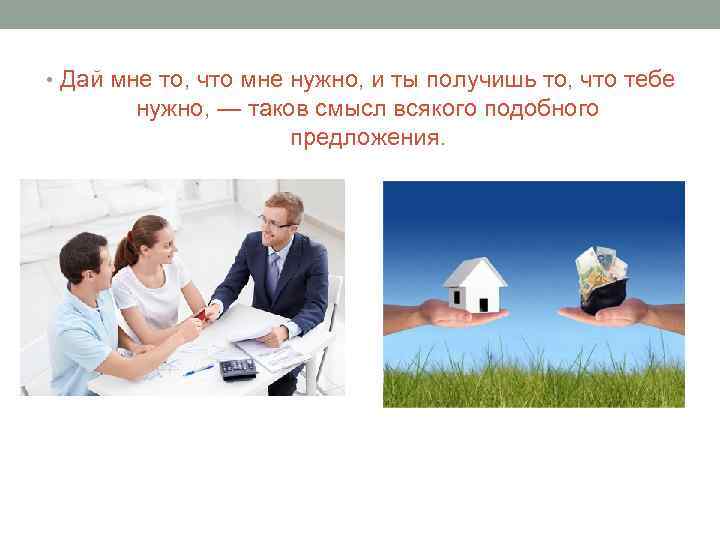 • Дай мне то, что мне нужно, и ты получишь то, что тебе нужно, — таков смысл всякого подобного предложения.